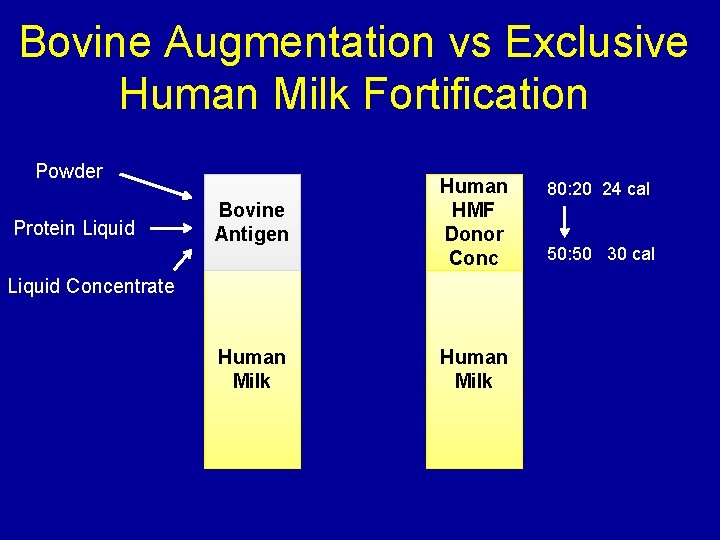 Bovine Augmentation vs Exclusive Human Milk Fortification

Powder

Protein Liquid

Liquid Concentrate

Bovine Antigen

Human Milk

Human HMF Donor Conc

Human Milk

80:20 24 cal

50:50 30 cal